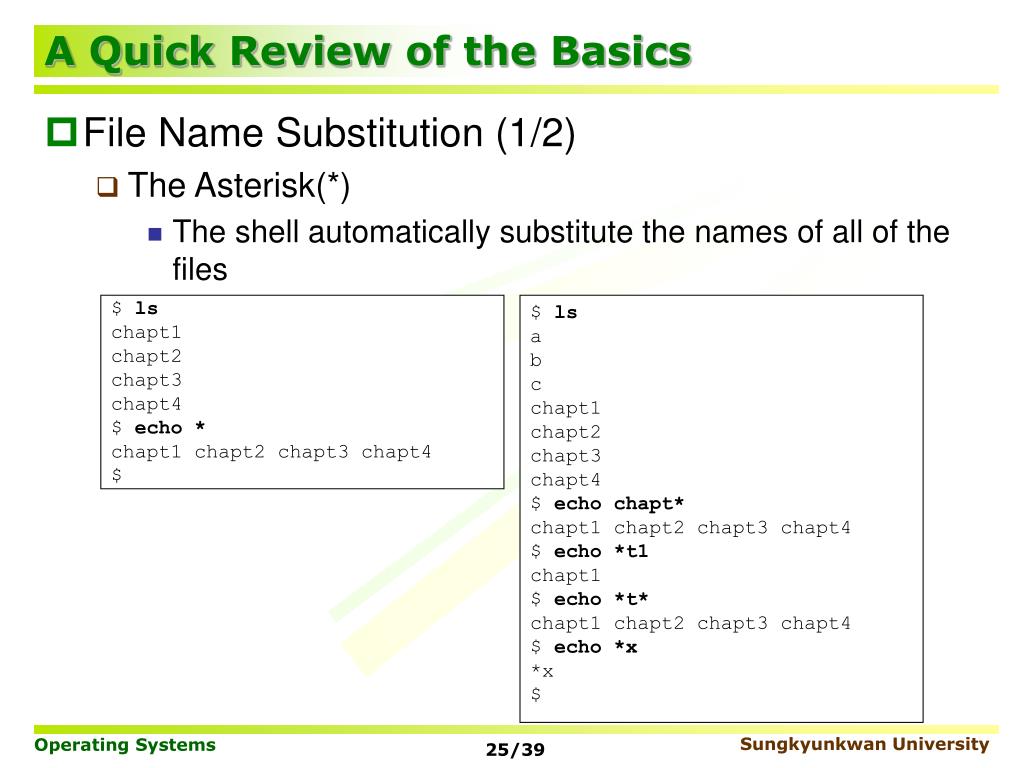 A Quick Review of the Basics

File Name Substitution (1/2)

The Asterisk(*)

The shell automatically substitute the names of all of the files

$ ls
chapt1
chapt2
chapt3
chapt4
$ echo *
chapt1 chapt2 chapt3 chapt4
$

$ ls
a
b
c
chapt1
chapt2
chapt3
chapt4
$ echo chapt*
chapt1 chapt2 chapt3 chapt4
$ echo *t1
chapt1
$ echo *t*
chapt1 chapt2 chapt3 chapt4
$ echo *x
*x
$

Operating Systems 25/39 Sungkyunkwan University